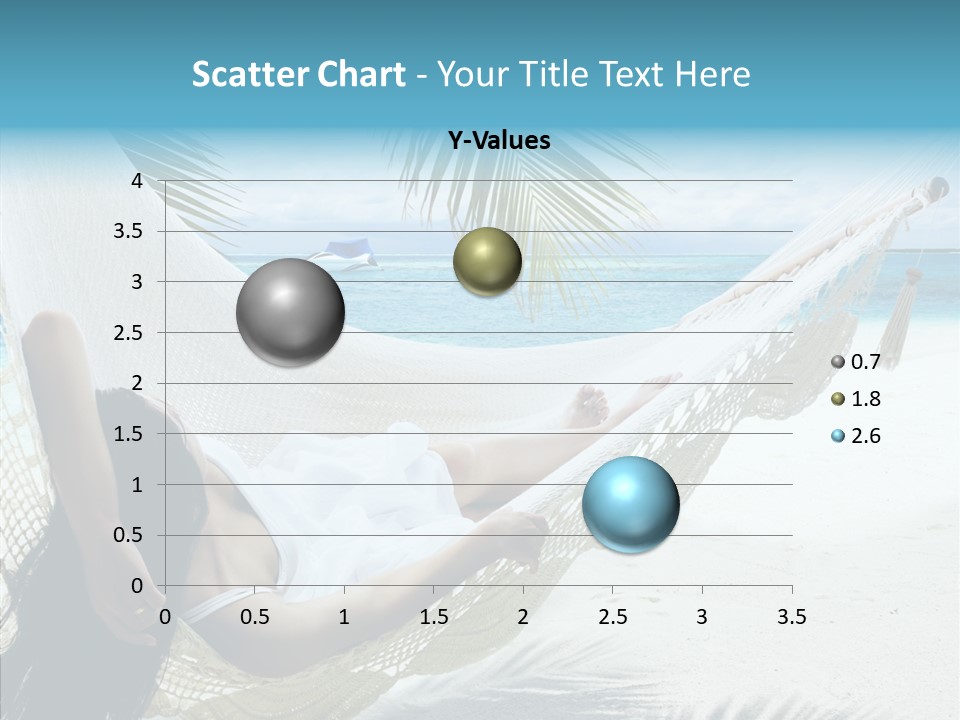 Scatter Chart - Your Title Text Here

Y-Values

4
3.5
3
2.5
2
1.5
1
0.5
0

0 0.5 1 1.5 2 2.5 3 3.5

0.7
1.8
2.6